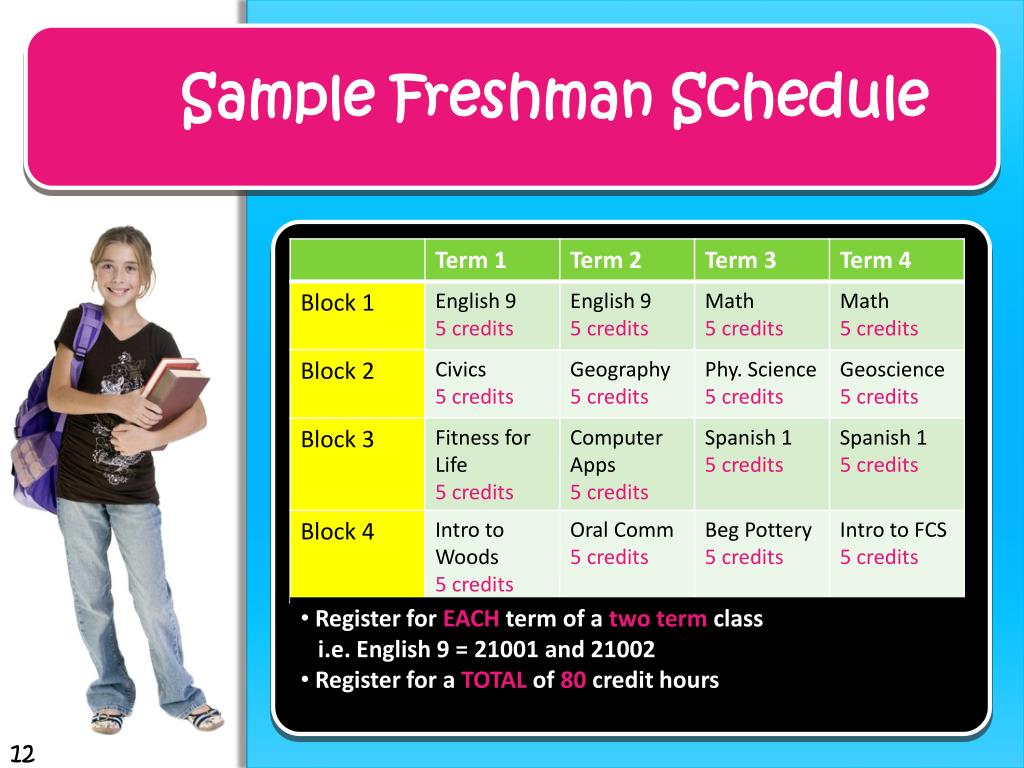 Sample Freshman Schedule

| | Term 1 | Term 2 | Term 3 | Term 4 |
|---|---|---|---|---|
| Block 1 | English 9 5 credits | English 9 5 credits | Math 5 credits | Math 5 credits |
| Block 2 | Civics 5 credits | Geography 5 credits | Phy. Science 5 credits | Geoscience 5 credits |
| Block 3 | Fitness for Life 5 credits | Computer Apps 5 credits | Spanish 1 5 credits | Spanish 1 5 credits |
| Block 4 | Intro to Woods 5 credits | Oral Comm 5 credits | Beg Pottery 5 credits | Intro to FCS 5 credits |

• Register for EACH term of a two term class
i.e. English 9 = 21001 and 21002
• Register for a TOTAL of 80 credit hours

12